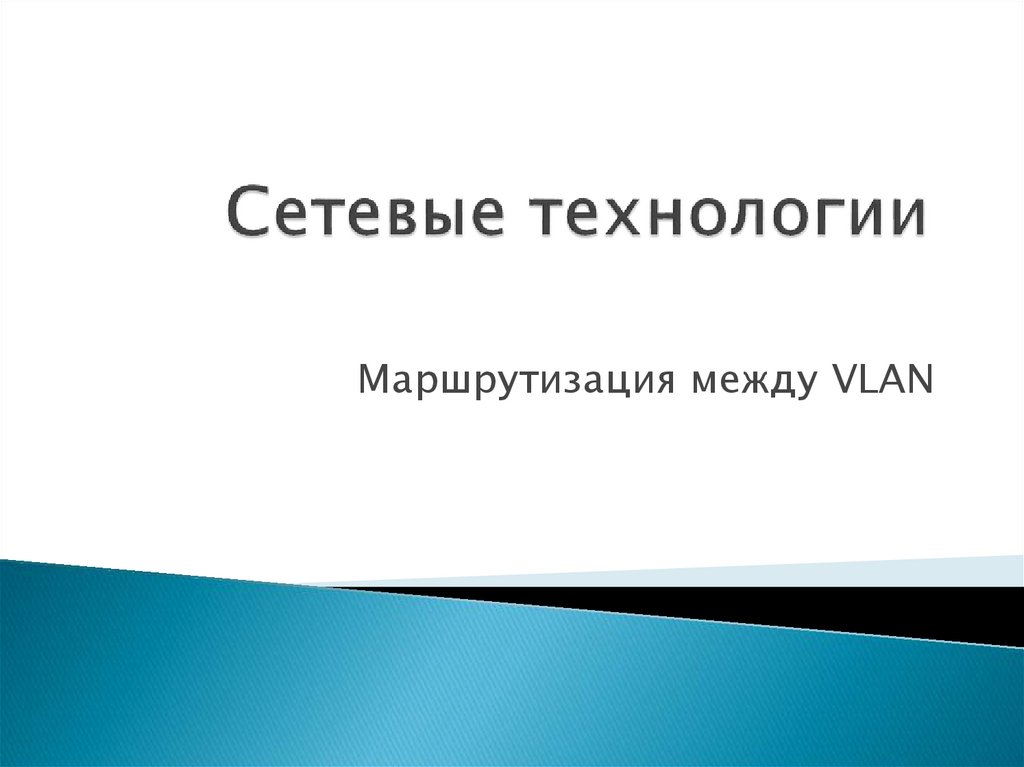 Сетевые технологии

Маршрутизация между VLAN